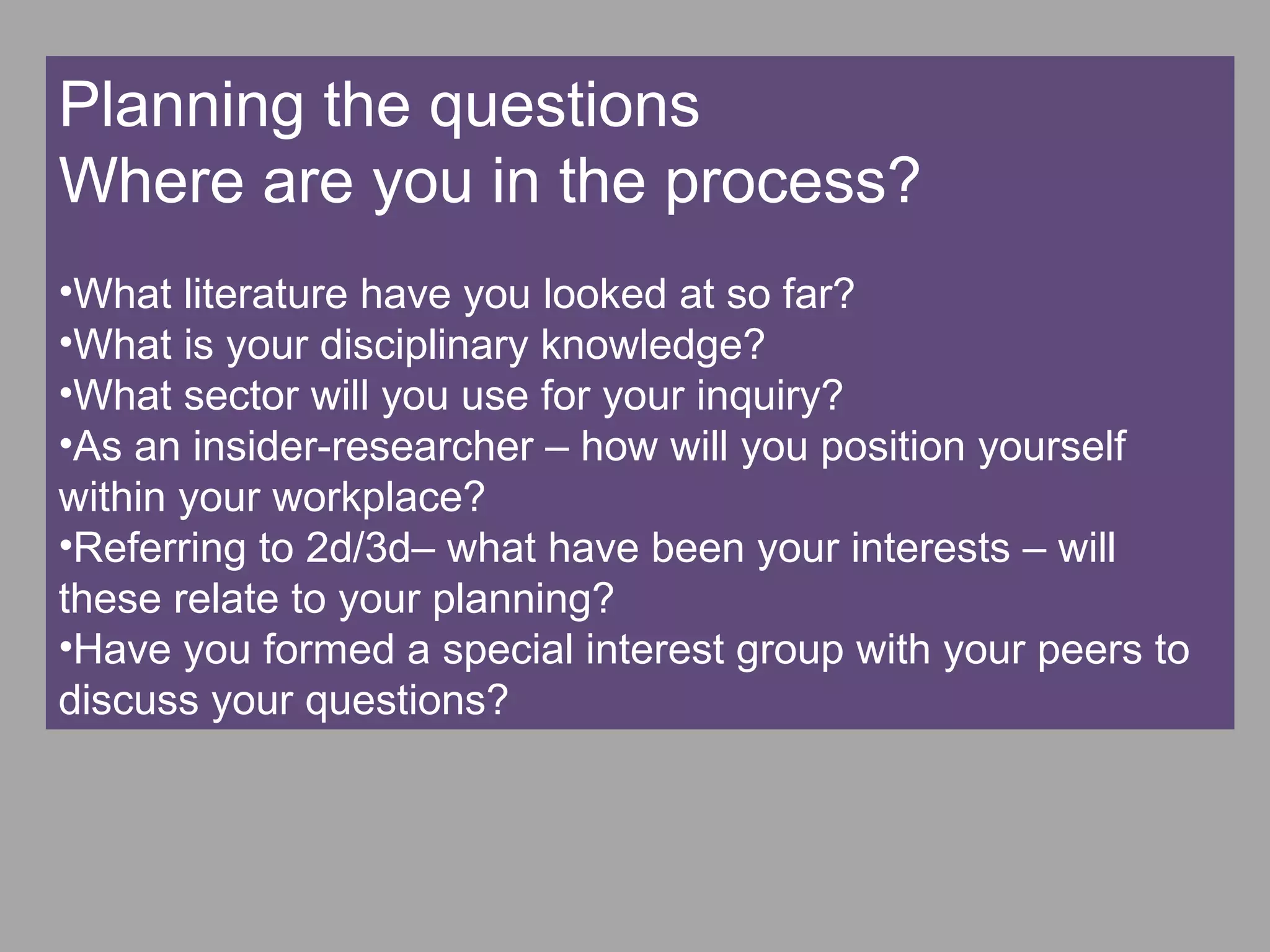 Planning the questions
Where are you in the process?

•What literature have you looked at so far?
•What is your disciplinary knowledge?
•What sector will you use for your inquiry?
•As an insider-researcher – how will you position yourself within your workplace?
•Referring to 2d/3d– what have been your interests – will these relate to your planning?
•Have you formed a special interest group with your peers to discuss your questions?